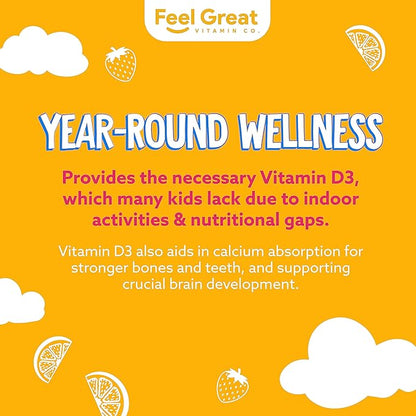 Feel Great
VITAMIN CO.

YEAR-ROUND WELLNESS

Provides the necessary Vitamin D3, which many kids lack due to indoor activities & nutritional gaps.

Vitamin D3 also aids in calcium absorption for stronger bones and teeth, and supporting crucial brain development.